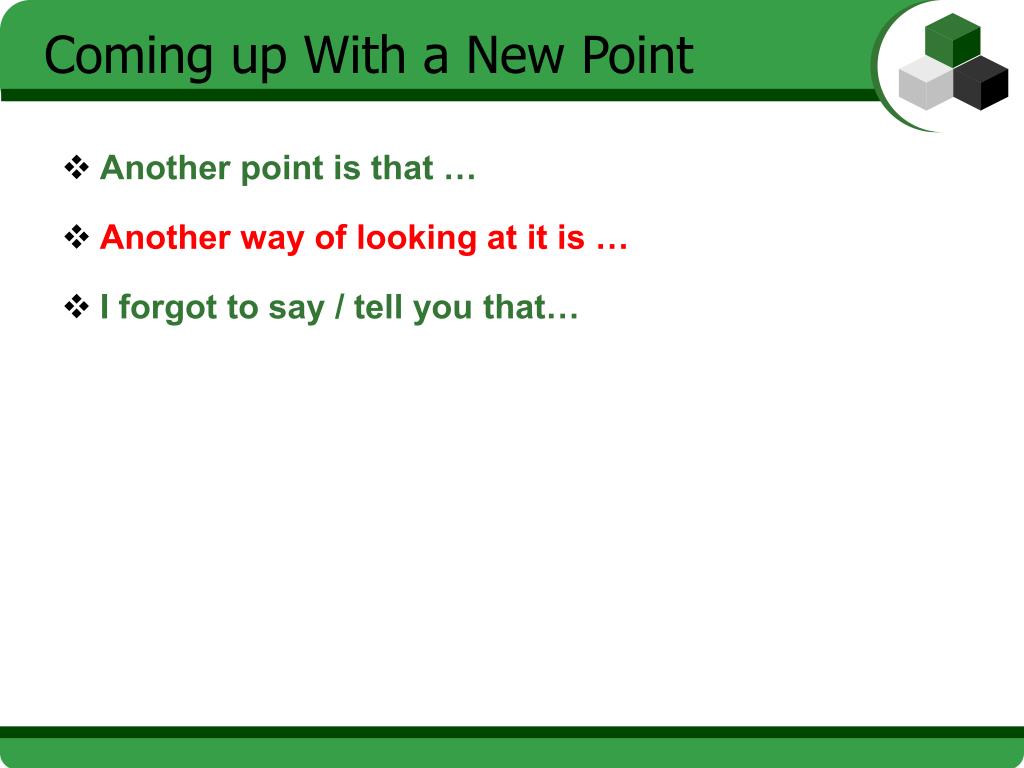 Coming up With a New Point

❖ Another point is that …

❖ Another way of looking at it is …

❖ I forgot to say / tell you that…